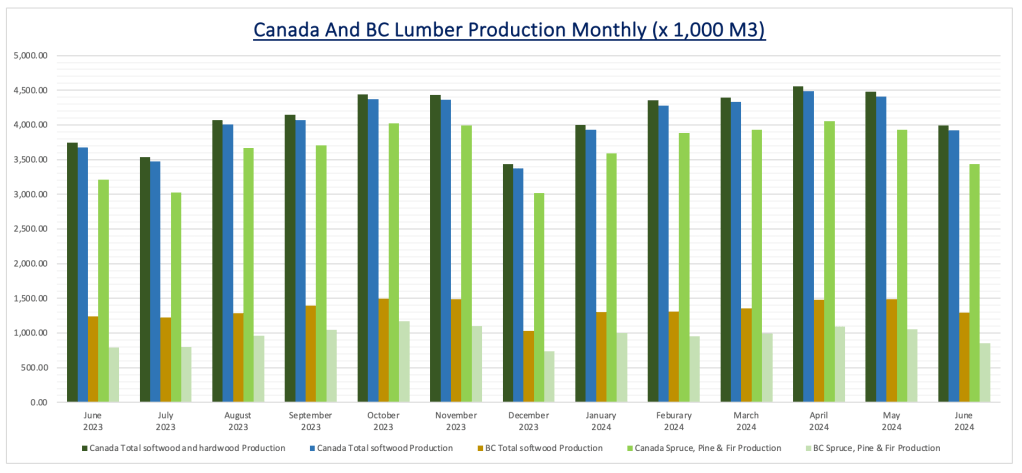 Canada And BC Lumber Production Monthly (x 1,000 M3)

5,000.00
4,500.00
4,000.00
3,500.00
3,000.00
2,500.00
2,000.00
1,500.00
1,000.00
500.00
0.00

June 2023
July 2023
August 2023
September 2023
October 2023
November 2023
December 2023
January 2024
Feburary 2024
March 2024
April 2024
May 2024
June 2024

Canada Total softwood and hardwood Production
Canada Total softwood Production
BC Total softwood Production
Canada Spruce, Pine & Fir Production
BC Spruce, Pine & Fir Production